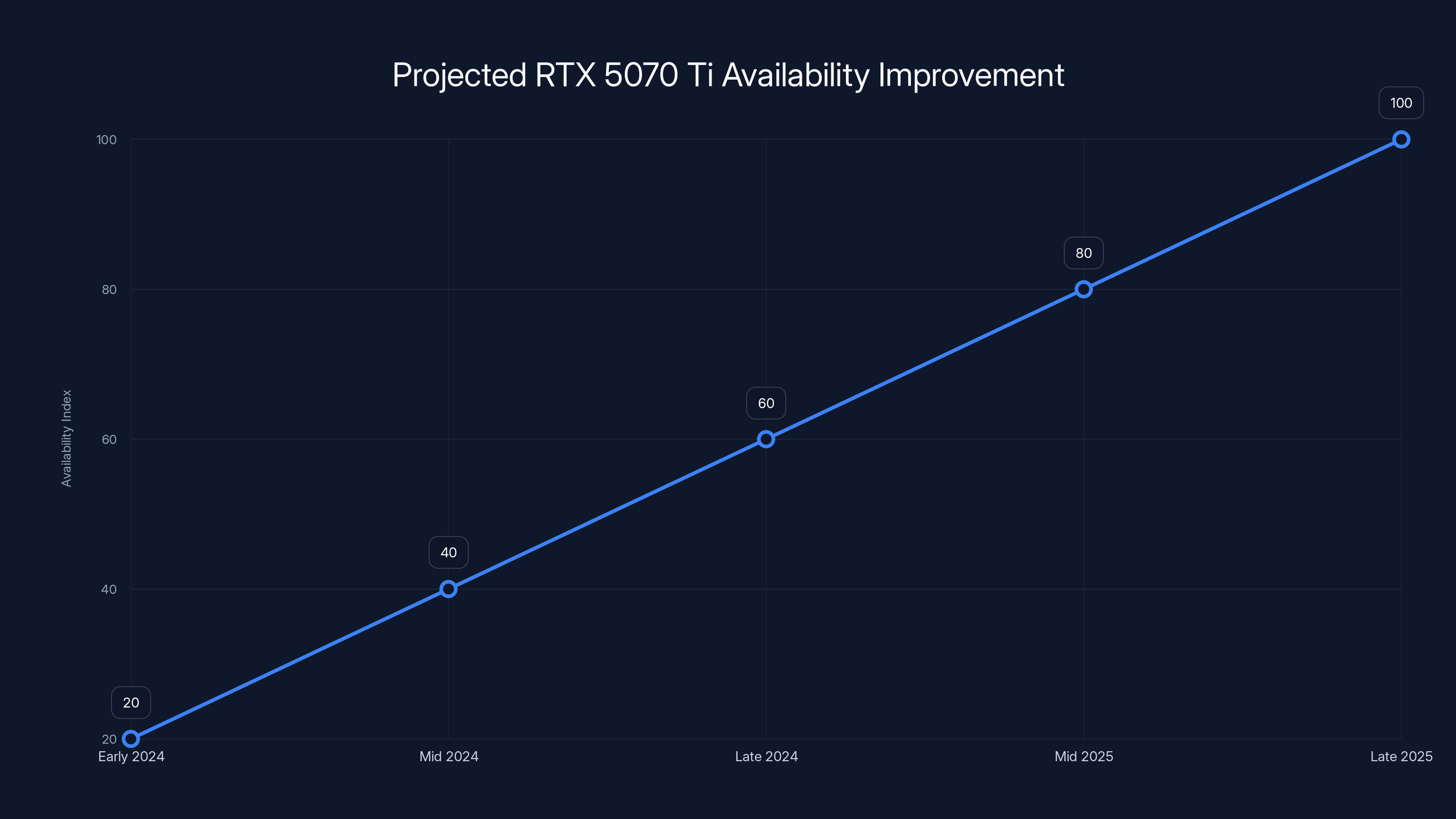 Projected RTX 5070 Ti Availability Improvement

Availability Index

100
80
60
40
20

20
40
60
80
100

Early 2024
Mid 2024
Late 2024
Mid 2025
Late 2025